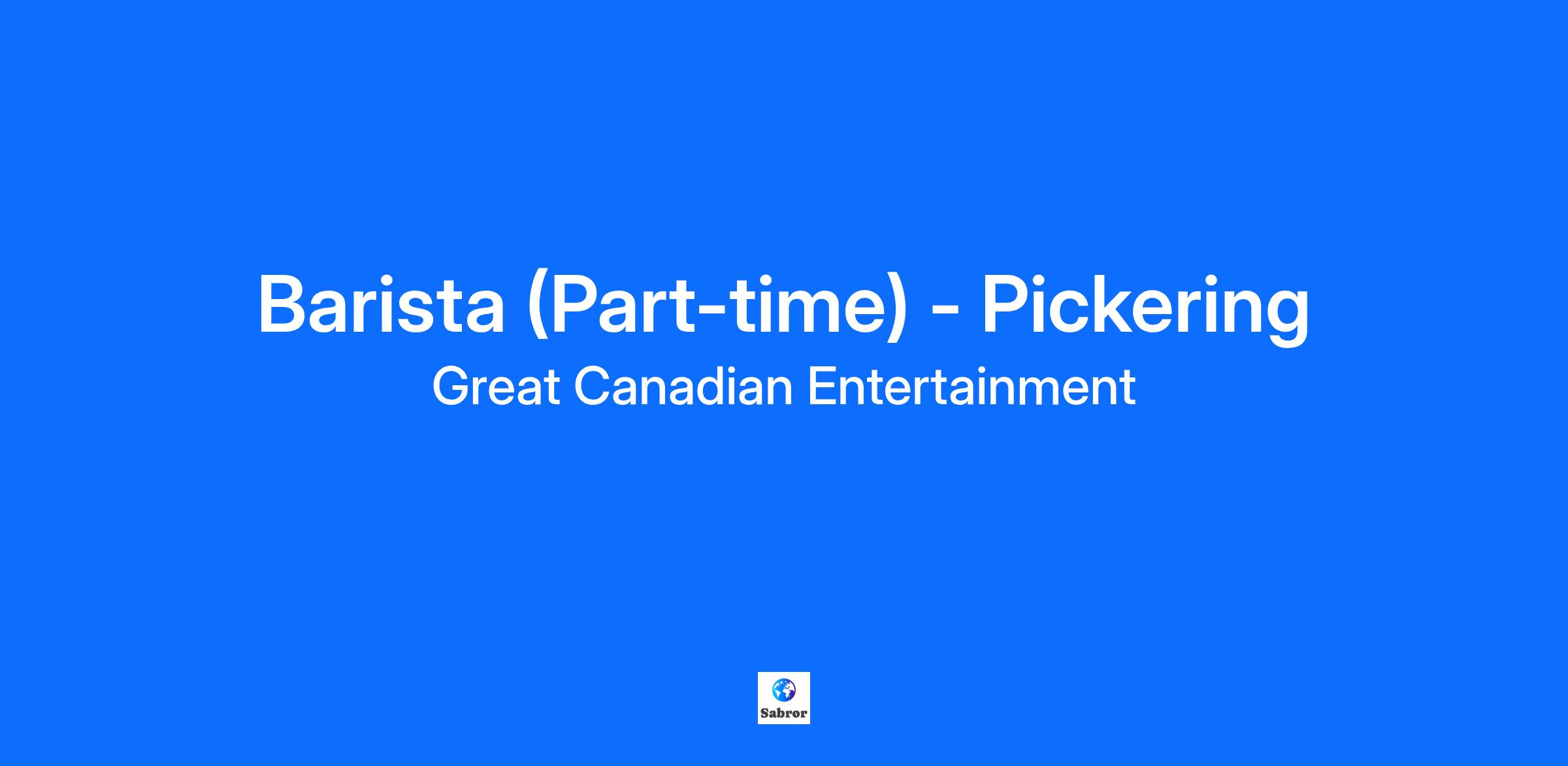 Barista (Part-time) - Pickering

Great Canadian Entertainment

Sabror